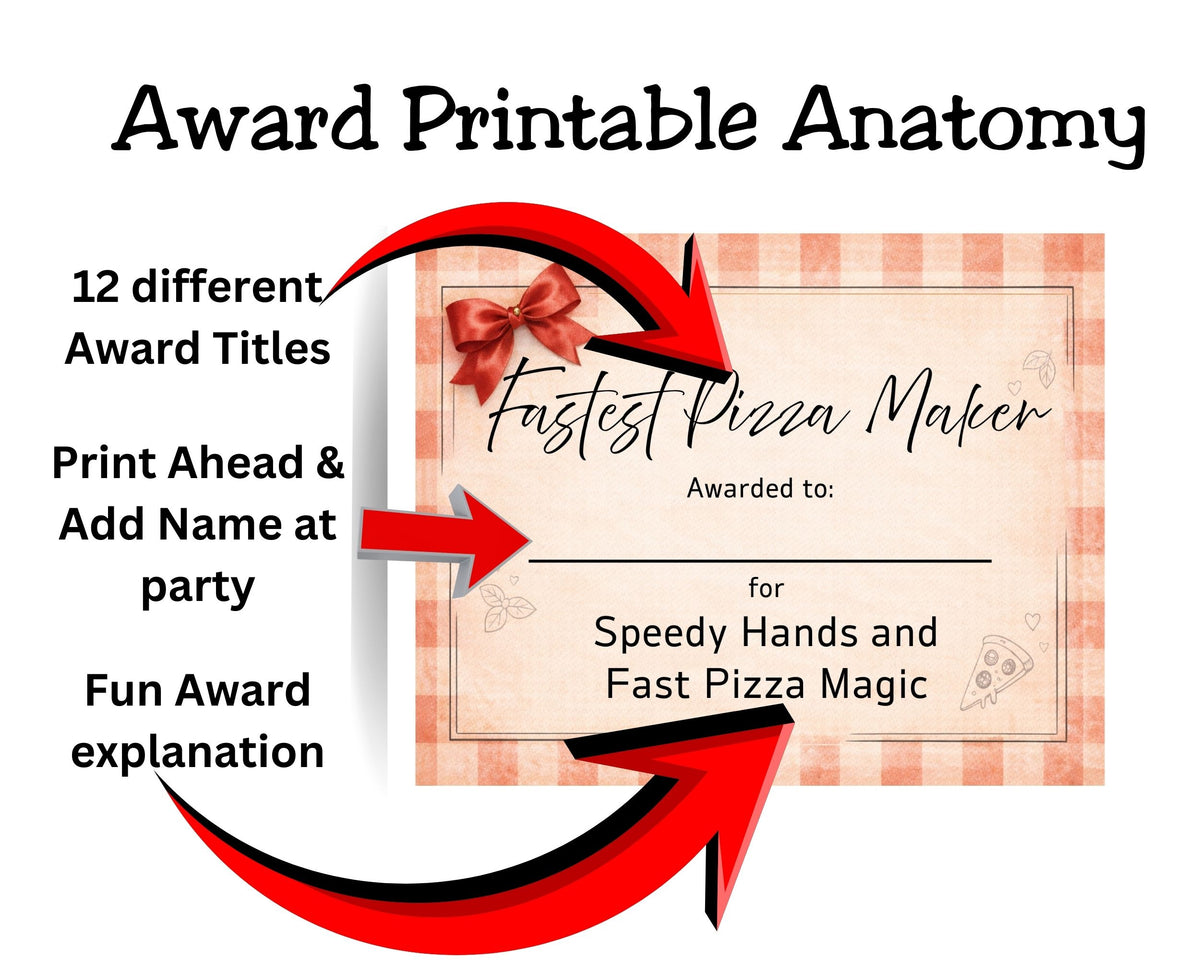 Award Printable Anatomy

12 different Award Titles

Print Ahead & Add Name at party

Fun Award explanation

Fastest Pizza Maker

Awarded to:

for

Speedy Hands and Fast Pizza Magic